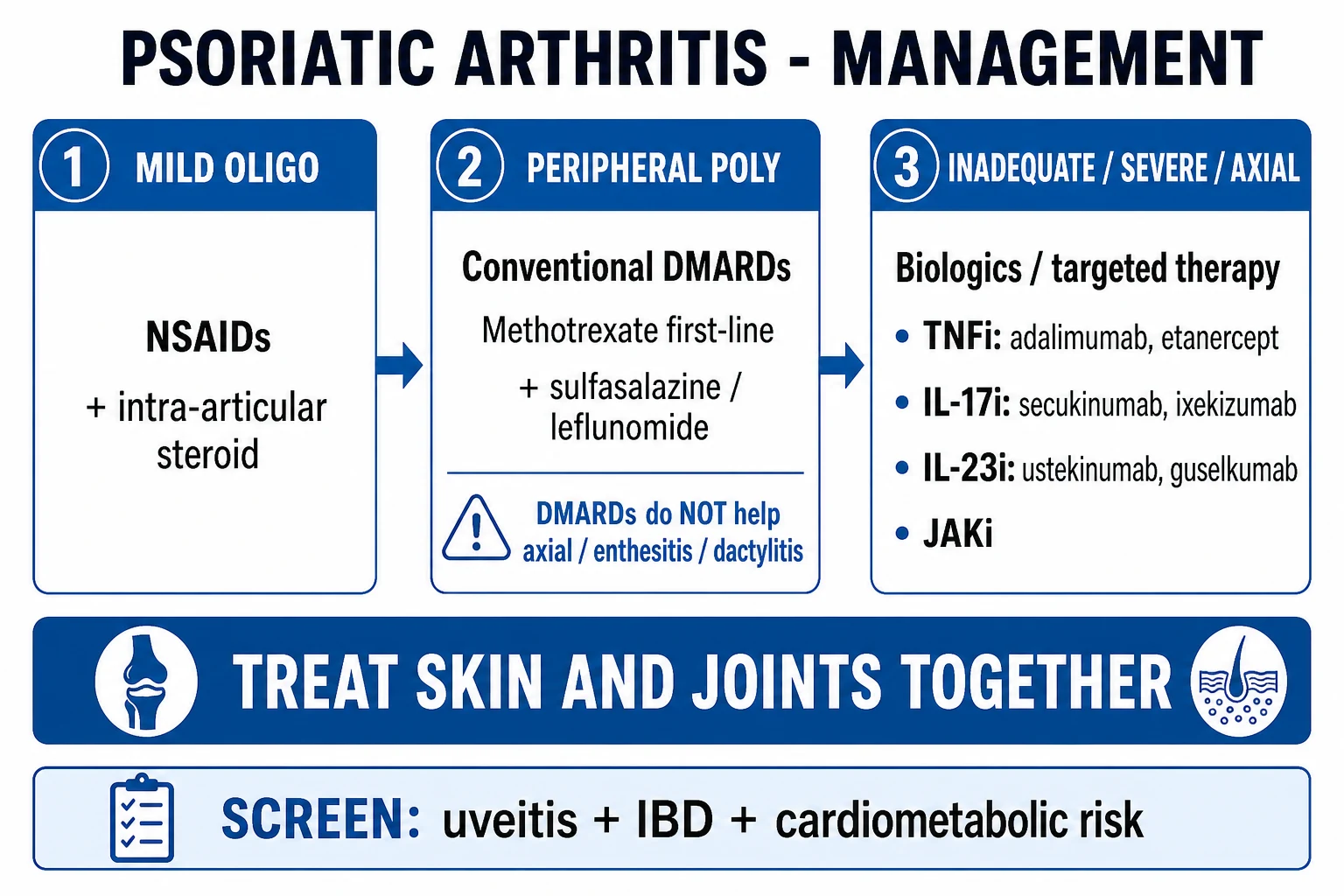 PSORIATIC ARTHRITIS - MANAGEMENT

1 MILD OLIGO

NSAIDs

+ intra-articular steroid

2 PERIPHERAL POLY

Conventional DMARDs

Methotrexate first-line

+ sulfasalazine / leflunomide

DMARDs do NOT help axial / enthesitis / dactylitis

3 INADEQUATE / SEVERE / AXIAL

Biologics / targeted therapy

• TNFi: adalimumab, etanercept
• IL-17i: secukinumab, ixekizumab
• IL-23i: ustekinumab, guselkumab
• JAKi

TREAT SKIN AND JOINTS TOGETHER

SCREEN: uveitis + IBD + cardiometabolic risk